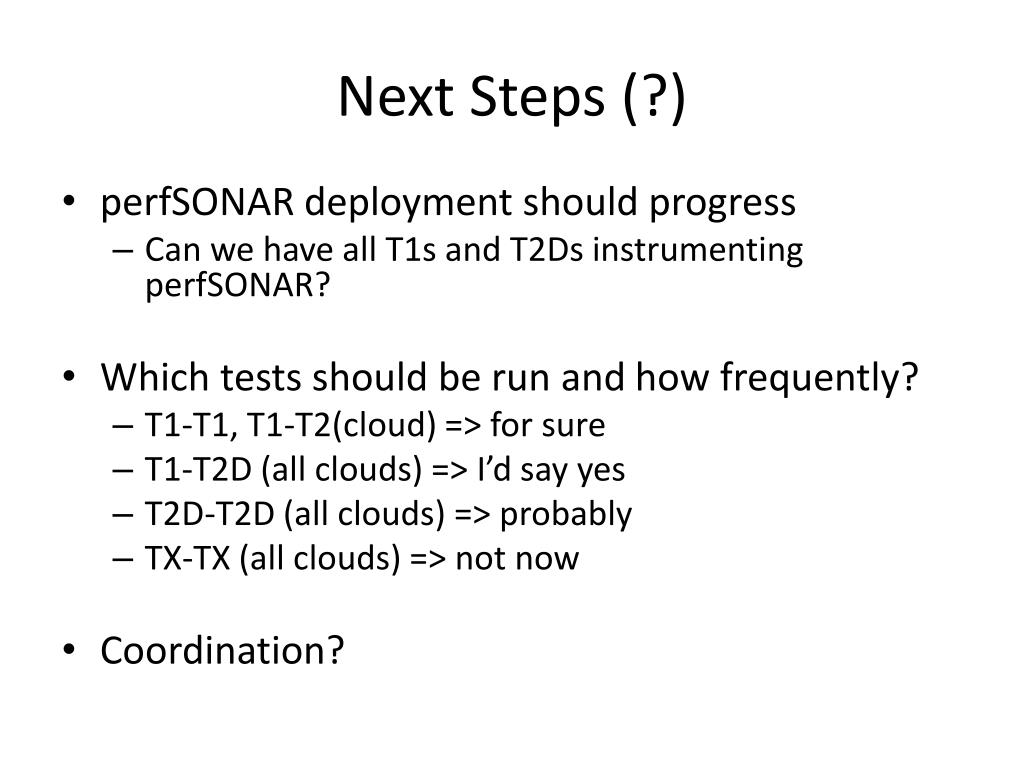 Next Steps (?)

• perfSONAR deployment should progress
– Can we have all T1s and T2Ds instrumenting perfSONAR?

• Which tests should be run and how frequently?
– T1-T1, T1-T2(cloud) => for sure
– T1-T2D (all clouds) => I'd say yes
– T2D-T2D (all clouds) => probably
– TX-TX (all clouds) => not now

• Coordination?